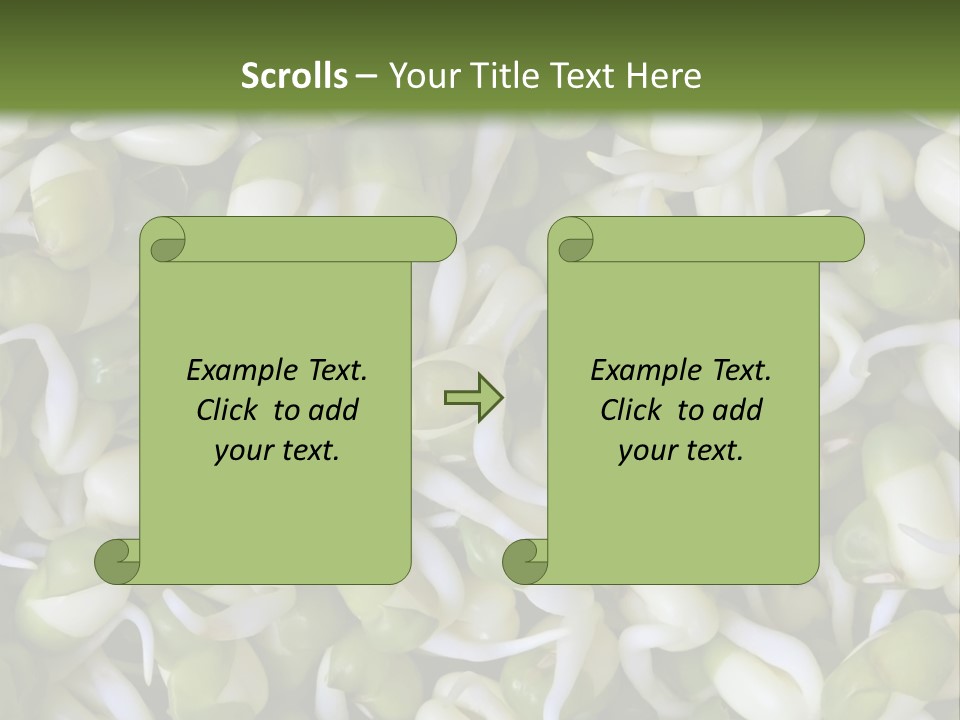 Scrolls – Your Title Text Here

Example Text. Click to add your text.

Example Text. Click to add your text.